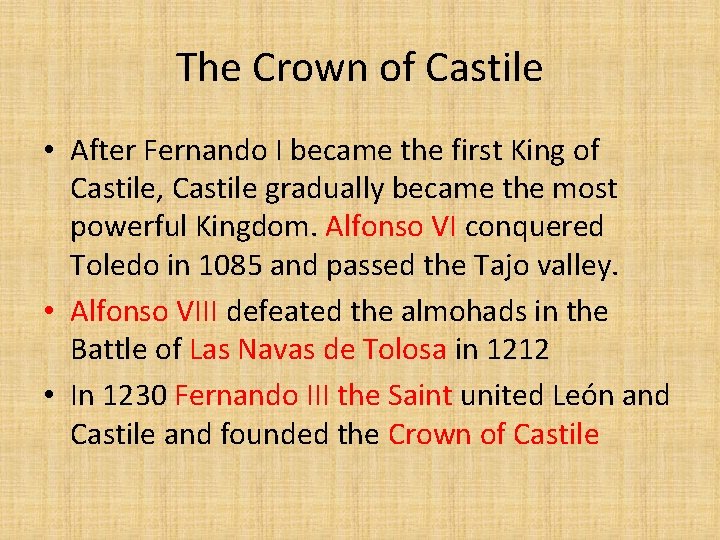 The Crown of Castile

• After Fernando I became the first King of Castile, Castile gradually became the most powerful Kingdom. Alfonso VI conquered Toledo in 1085 and passed the Tajo valley.

• Alfonso VIII defeated the almohads in the Battle of Las Navas de Tolosa in 1212

• In 1230 Fernando III the Saint united León and Castile and founded the Crown of Castile